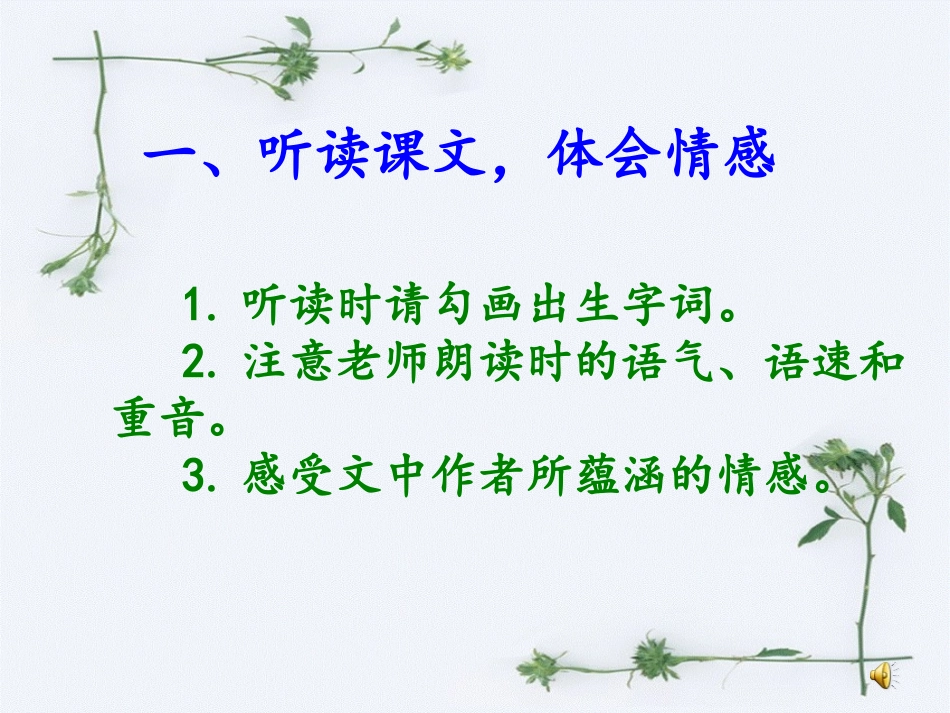 一、听读课文，体会情感

1. 听读时请勾画出生字词。

2. 注意老师朗读时的语气、语速和重音。

3. 感受文中作者所蕴涵的情感。